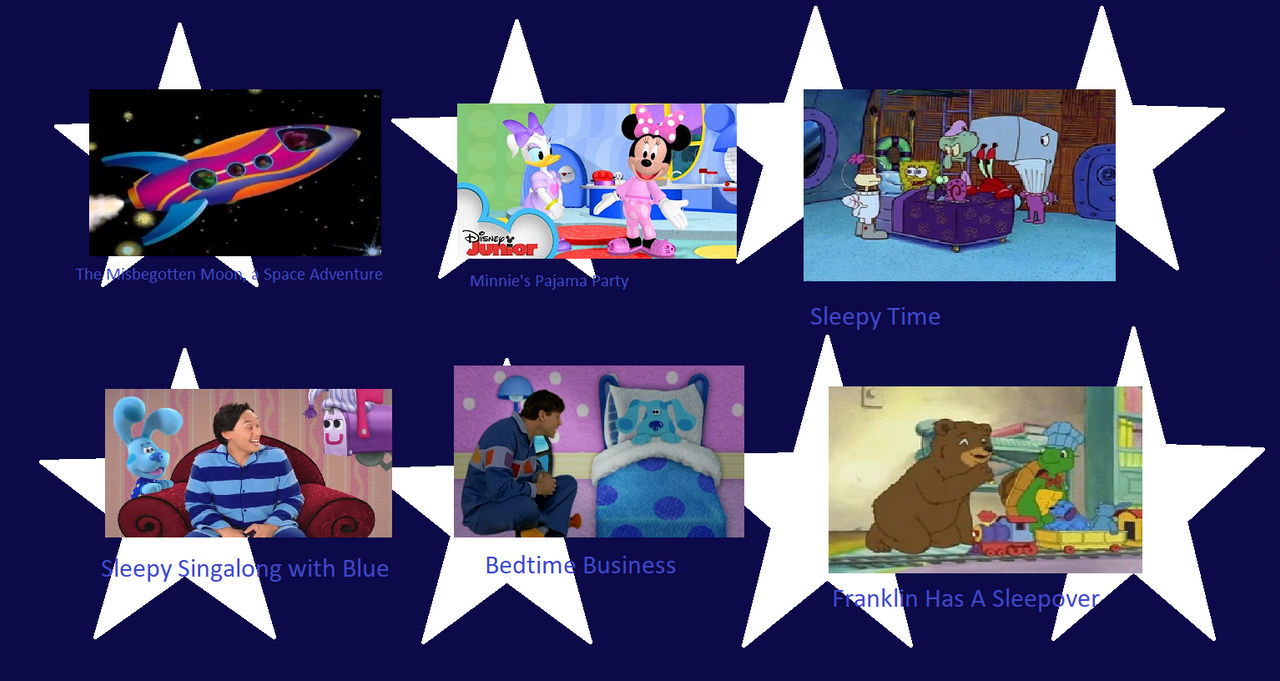 The Misbegotten Moon, a Space Adventure

Disney Junior

Minnie's Pajama Party

Sleepy Time

Sleepy Singalong with Blue

Bedtime Business

Franklin Has A Sleepover